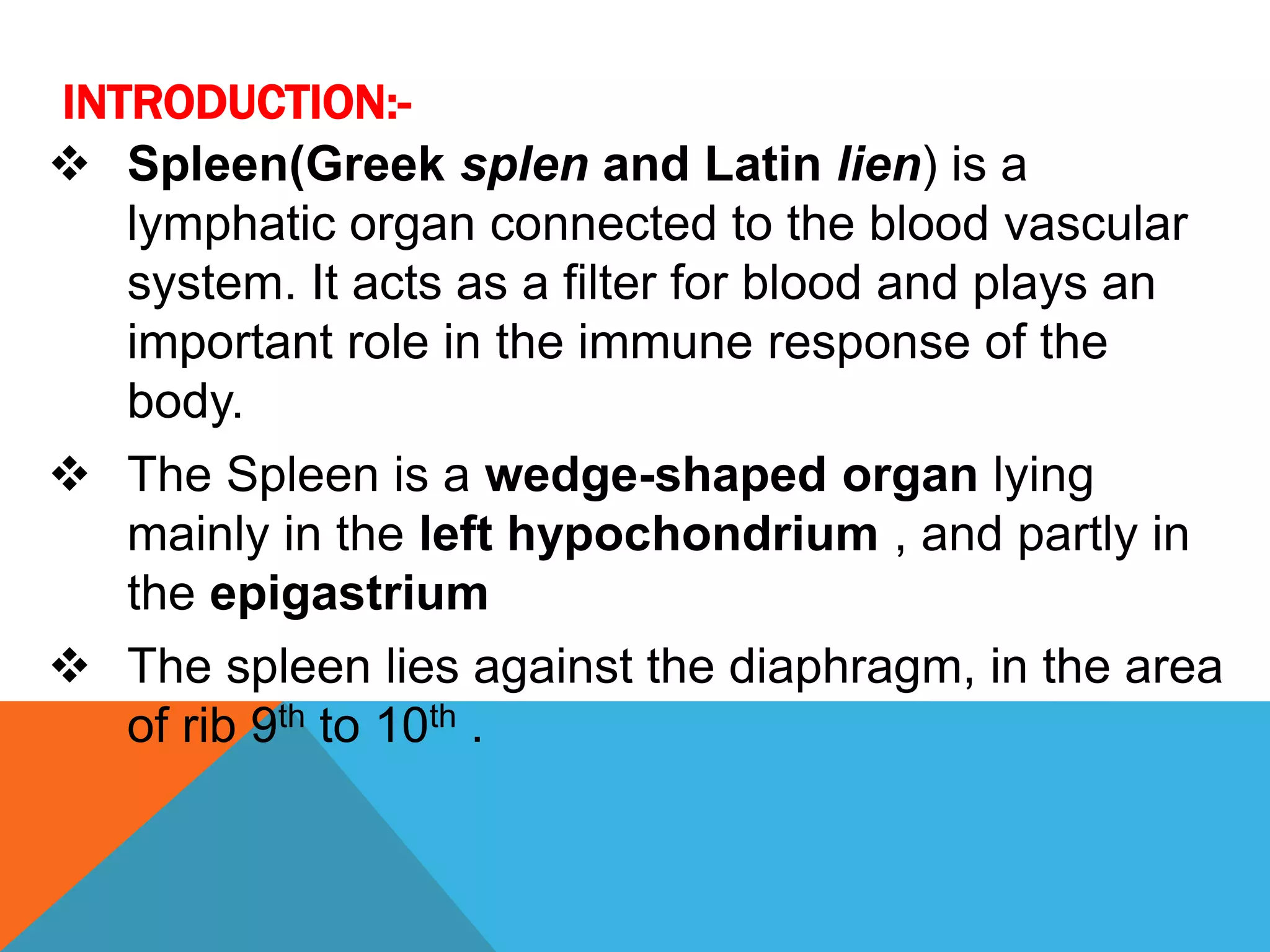 INTRODUCTION:-

❖ Spleen(Greek splen and Latin lien) is a lymphatic organ connected to the blood vascular system. It acts as a filter for blood and plays an important role in the immune response of the body.

❖ The Spleen is a wedge-shaped organ lying mainly in the left hypochondrium , and partly in the epigastrium

❖ The spleen lies against the diaphragm, in the area of rib $9^{th}$ to $10^{th}$ .